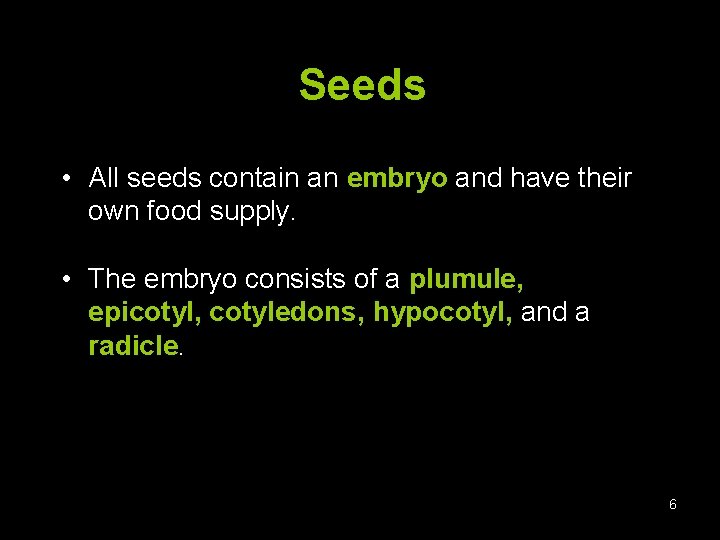 Seeds

• All seeds contain an embryo and have their own food supply.

• The embryo consists of a plumule, epicotyl, cotyledons, hypocotyl, and a radicle.

6